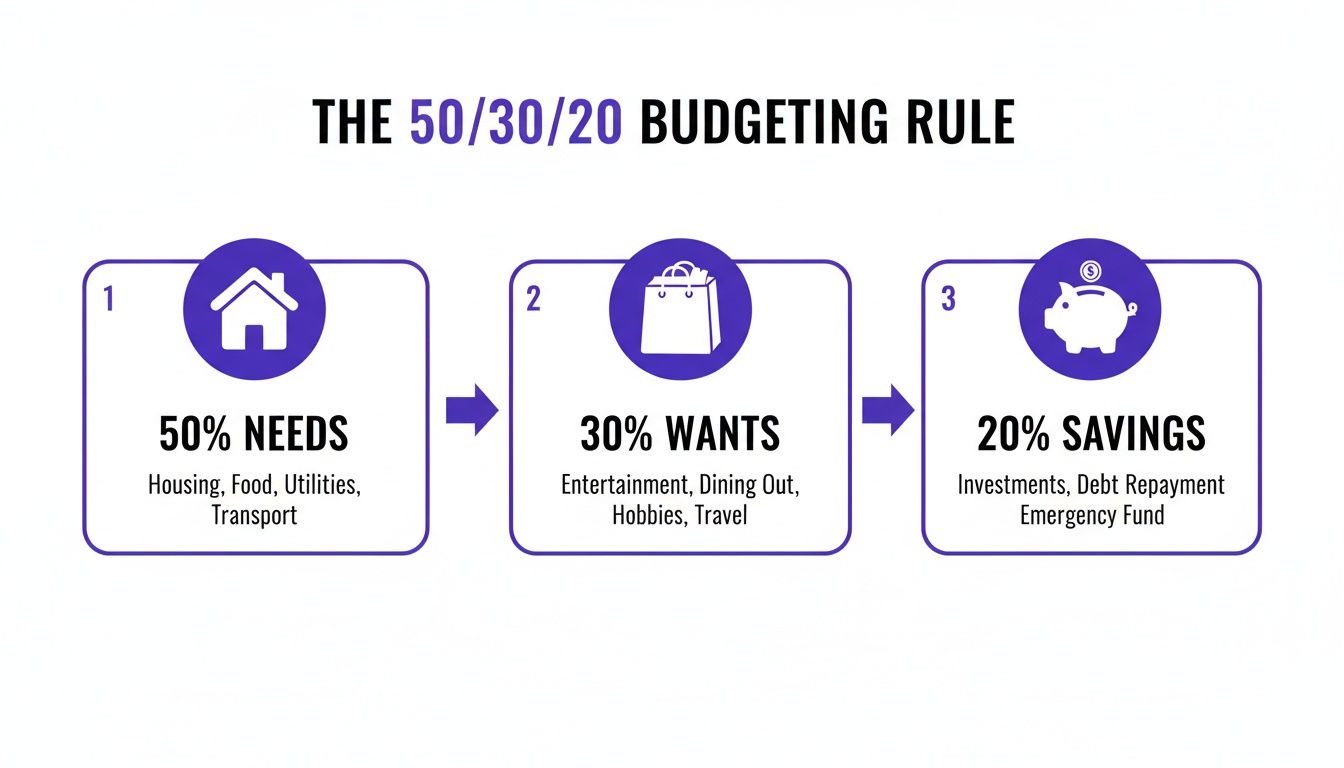 THE 50/30/20 BUDGETING RULE

1

50% NEEDS

Housing, Food, Utilities, Transport

2

30% WANTS

Entertainment, Dining Out, Hobbies, Travel

3

20% SAVINGS

Investments, Debt Repayment Emergency Fund